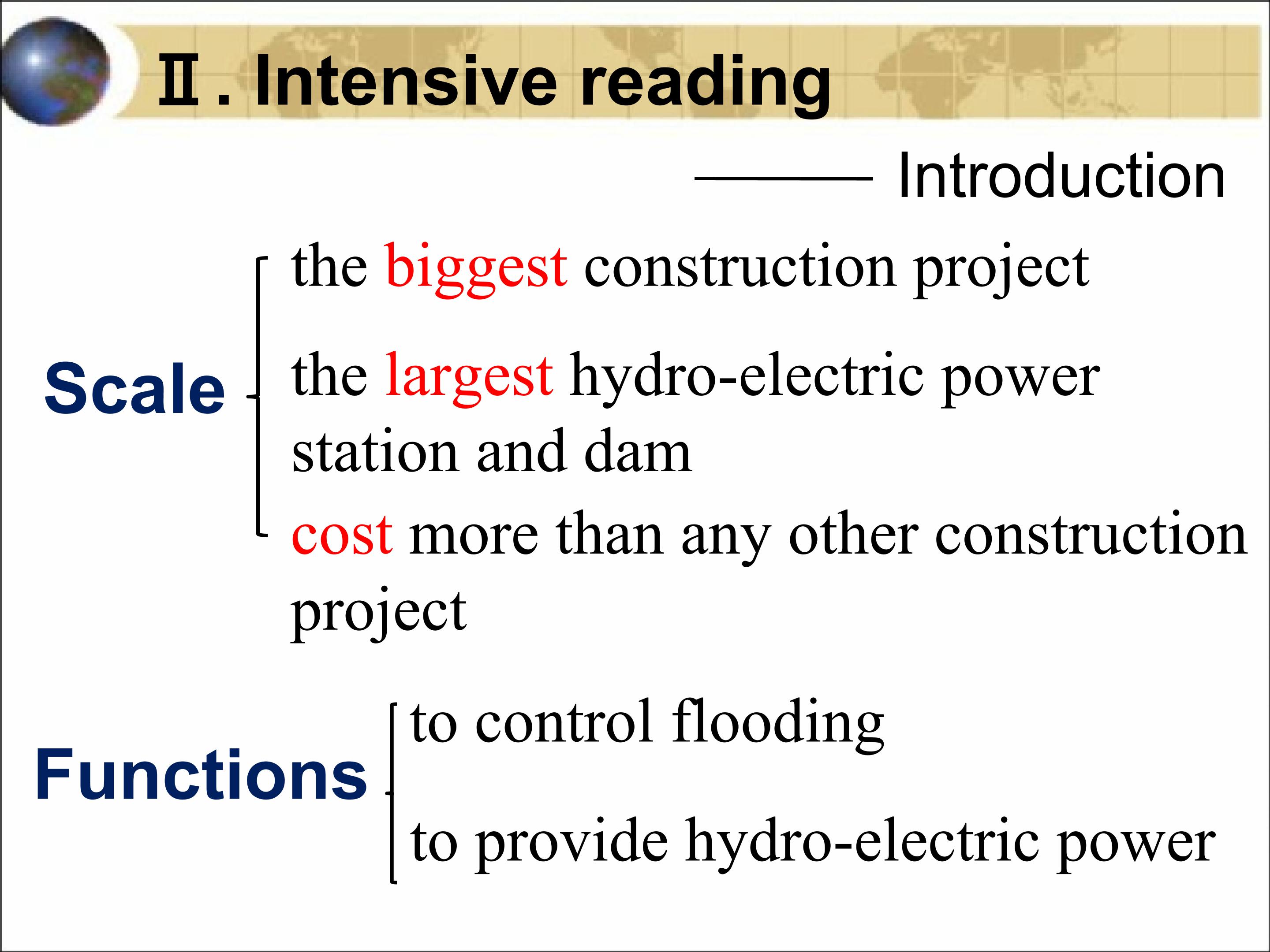 Ⅱ. Intensive reading

——— Introduction

Scale

the biggest construction project

the largest hydro-electric power station and dam

cost more than any other construction project

Functions

to control flooding

to provide hydro-electric power